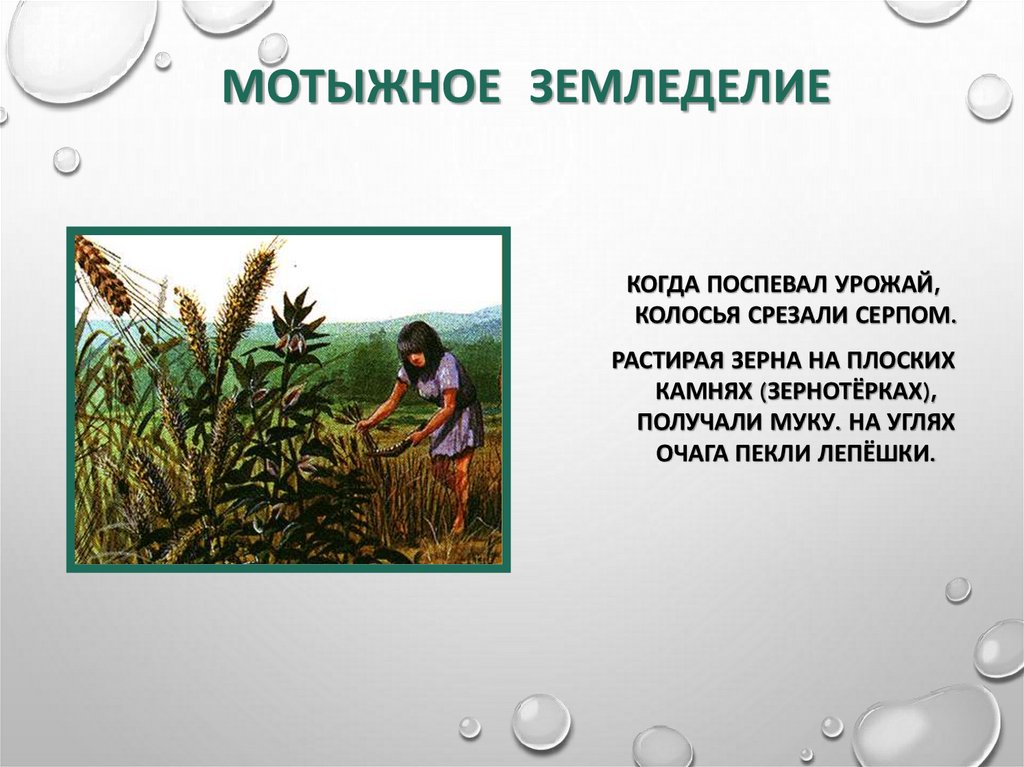 МОТЫЖНОЕ ЗЕМЛЕДЕЛИЕ

КОГДА ПОСПЕВАЛ УРОЖАЙ, КОЛОСЬЯ СРЕЗАЛИ СЕРПОМ.

РАСТИРАЯ ЗЕРНА НА ПЛОСКИХ КАМНЯХ (ЗЕРНОТЁРКАХ), ПОЛУЧАЛИ МУКУ. НА УГЛЯХ ОЧАГА ПЕКЛИ ЛЕПЁШКИ.